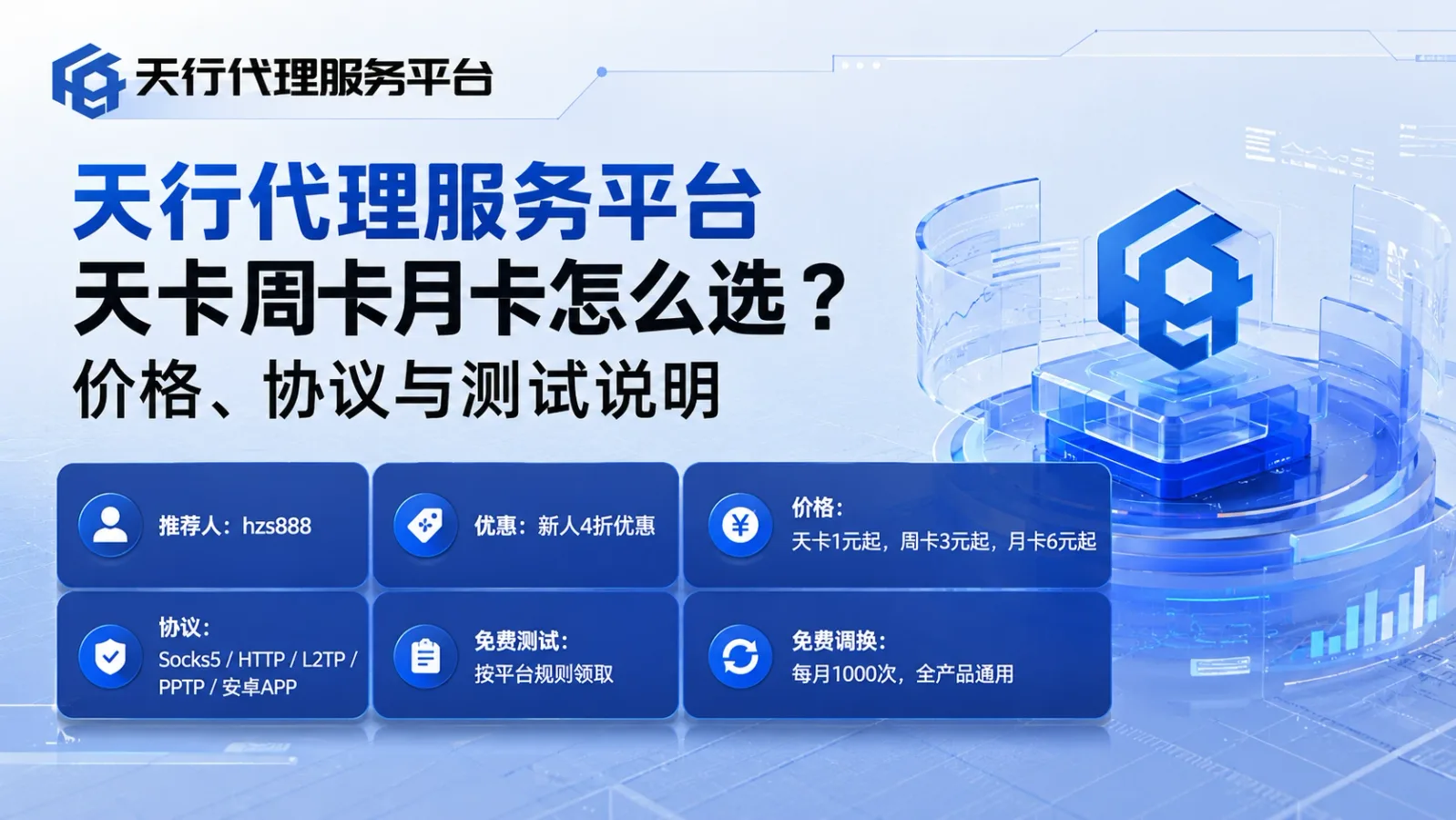 天行代理服务平台

天行代理服务平台
天卡周卡月卡怎么选？
价格、协议与测试说明

推荐人：hzs888

优惠：新人4折优惠

价格：
天卡1元起，周卡3元起，月卡6元起

协议：
Socks5 / HTTP / L2TP / PPTP / 安卓APP

免费测试：
按平台规则领取

免费调换：
每月1000次，全产品通用